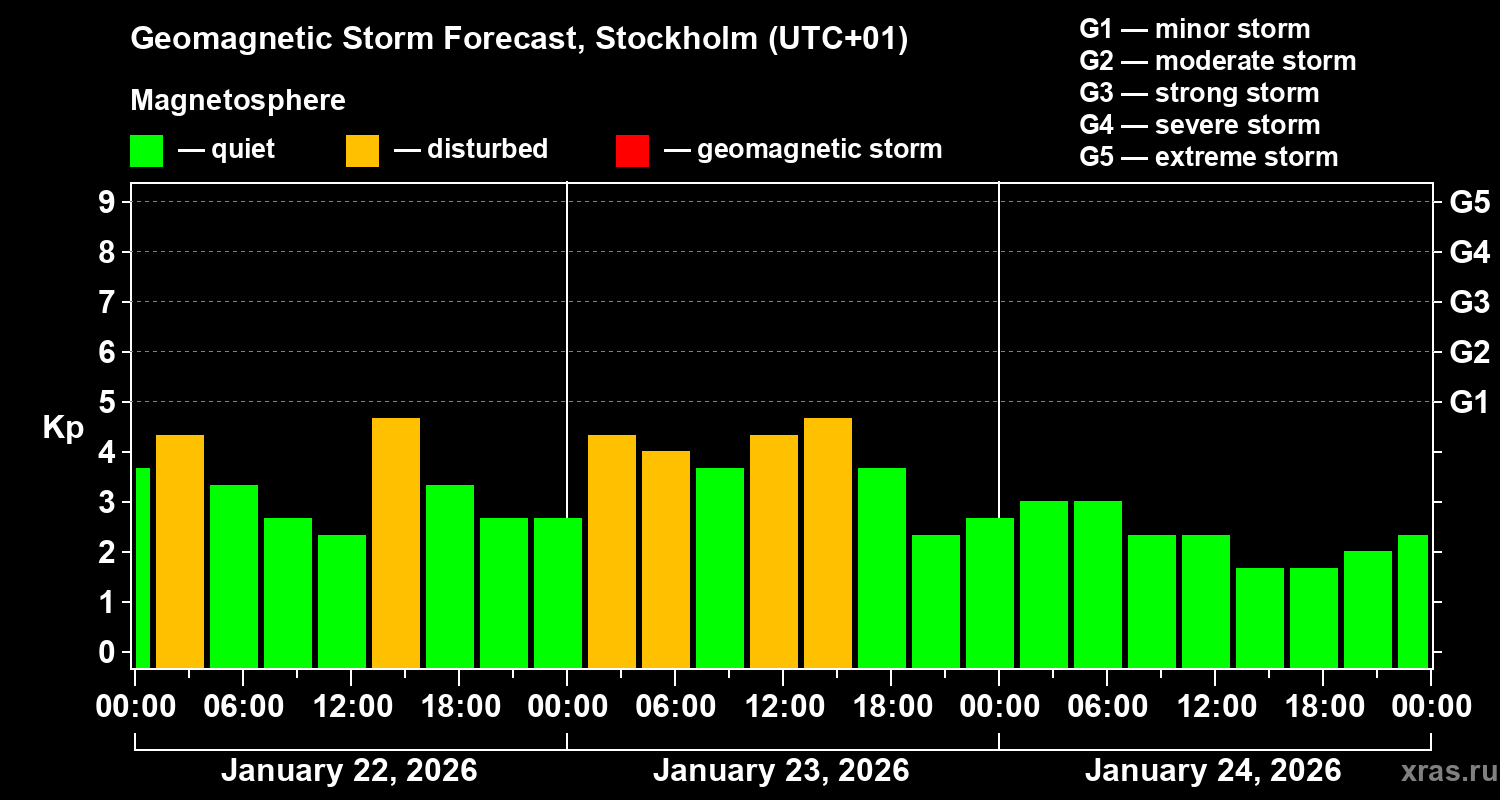 Geomagnetic Storm Forecast, Stockholm (UTC+01)

Magnetosphere

— quiet — disturbed — geomagnetic storm

G1 — minor storm
G2 — moderate storm
G3 — strong storm
G4 — severe storm
G5 — extreme storm

Kp

9 8 7 6 5 4 3 2 1 0

G5 G4 G3 G2 G1

00:00 06:00 12:00 18:00 00:00 06:00 12:00 18:00 00:00 06:00 12:00 18:00 00:00

January 22, 2026
January 23, 2026
January 24, 2026

xras.ru